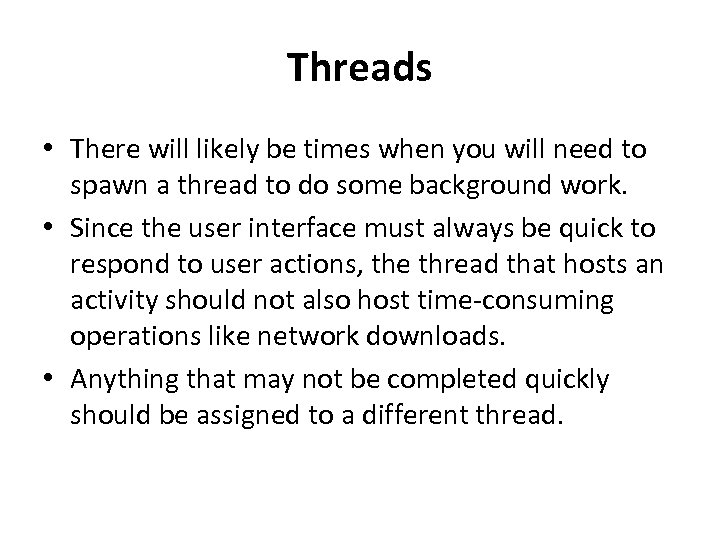 Threads

• There will likely be times when you will need to spawn a thread to do some background work.
• Since the user interface must always be quick to respond to user actions, the thread that hosts an activity should not also host time-consuming operations like network downloads.
• Anything that may not be completed quickly should be assigned to a different thread.